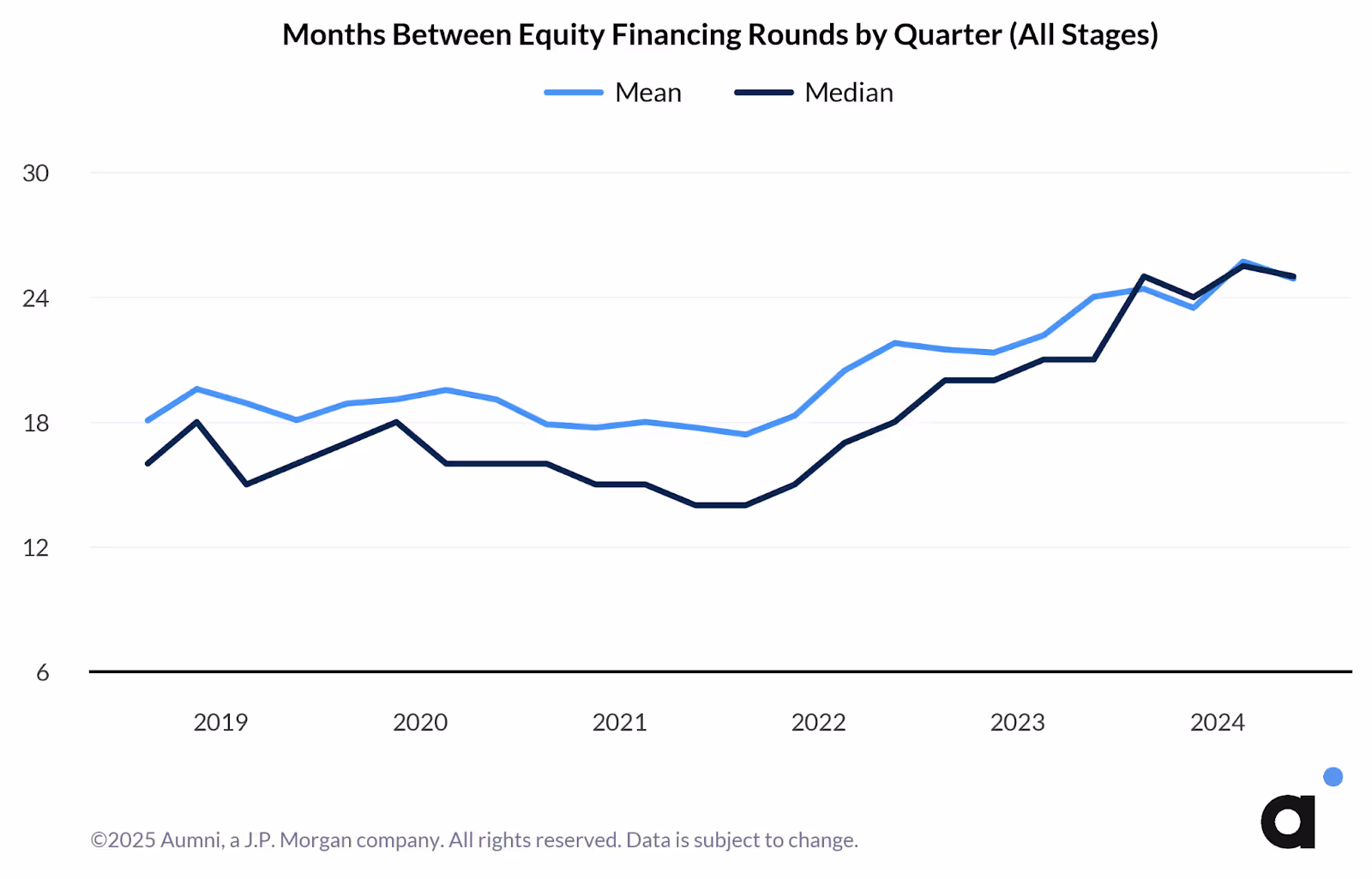 Months Between Equity Financing Rounds by Quarter (All Stages)

Mean Median

30
24
18
12
6

2019 2020 2021 2022 2023 2024

©2025 Aumni, a J.P. Morgan company. All rights reserved. Data is subject to change.

a